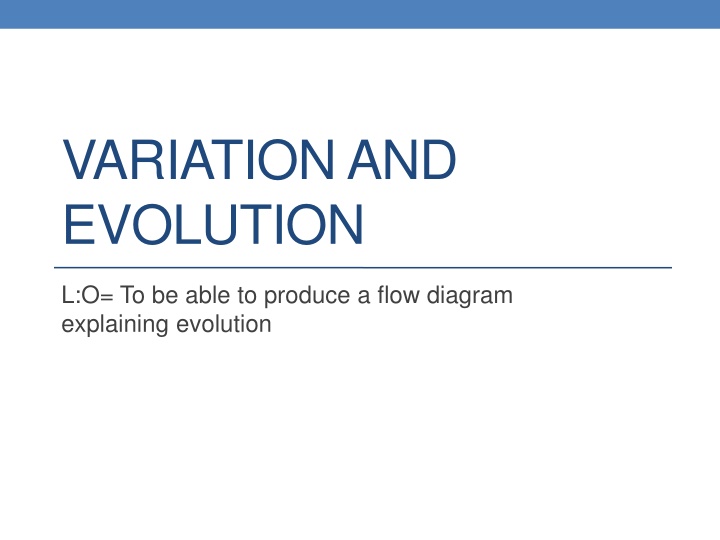 VARIATION AND EVOLUTION

L:O= To be able to produce a flow diagram explaining evolution